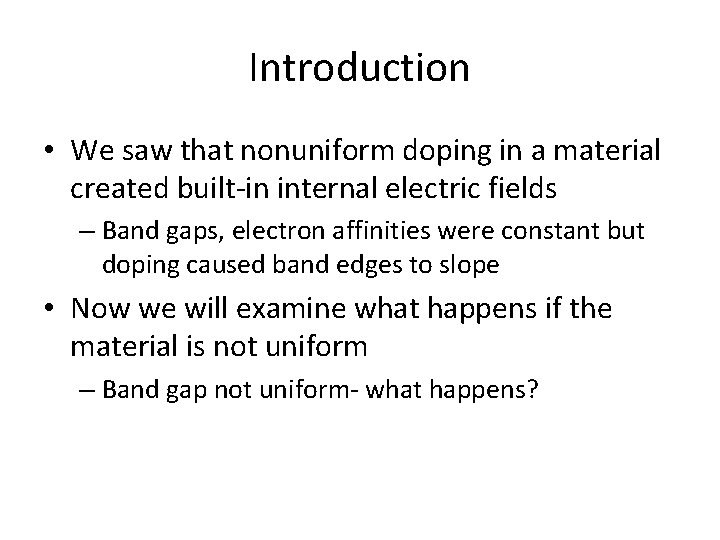 Introduction

• We saw that nonuniform doping in a material created built-in internal electric fields

– Band gaps, electron affinities were constant but doping caused band edges to slope

• Now we will examine what happens if the material is not uniform

– Band gap not uniform- what happens?